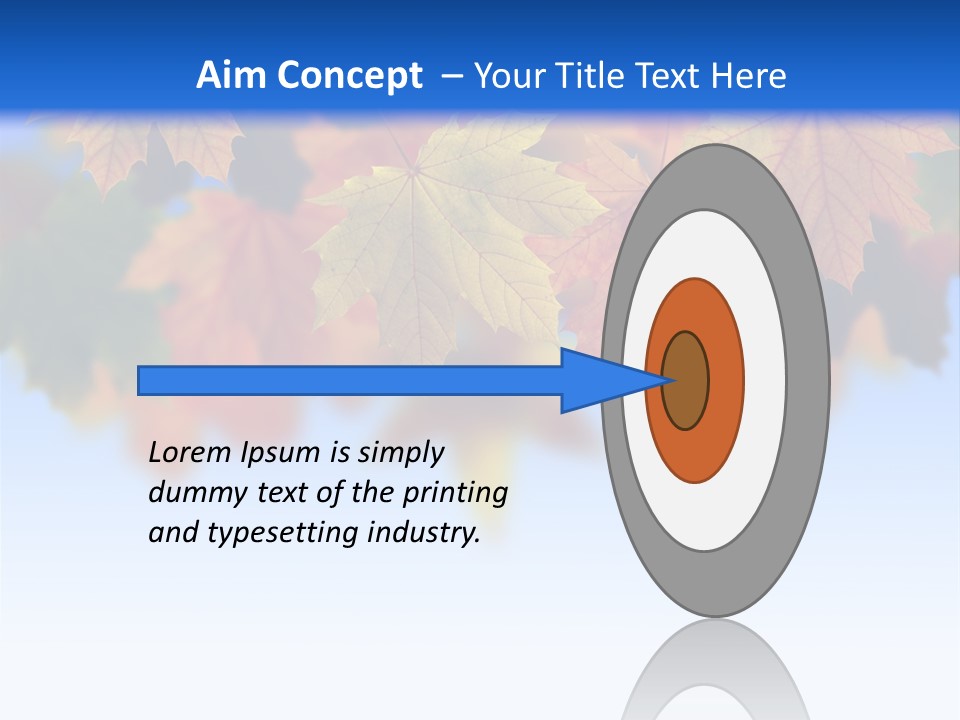 Aim Concept – Your Title Text Here

Lorem Ipsum is simply dummy text of the printing and typesetting industry.